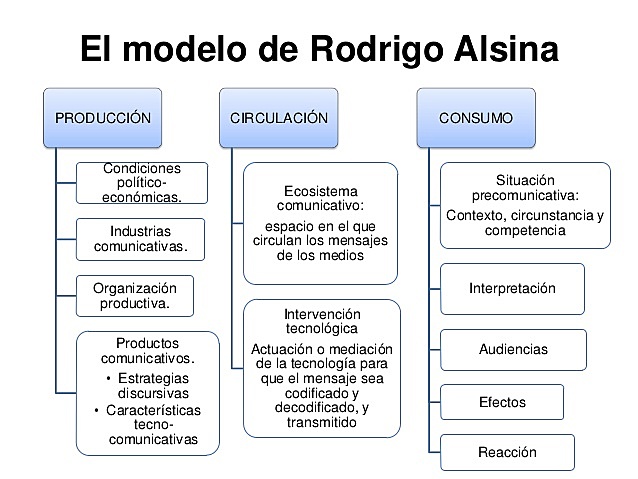 El modelo de Rodrigo Alsina

PRODUCCIÓN

Condiciones político-económicas.

Industrias comunicativas.

Organización productiva.

Productos comunicativos.
• Estrategias discursivas
• Características tecno-comunicativas

CIRCULACIÓN

Ecosistema comunicativo:
espacio en el que circulan los mensajes de los medios

Intervención tecnológica
Actuación o mediación de la tecnología para que el mensaje sea codificado y decodificado, y transmitido

CONSUMO

Situación precomunicativa:
Contexto, circunstancia y competencia

Interpretación

Audiencias

Efectos

Reacción